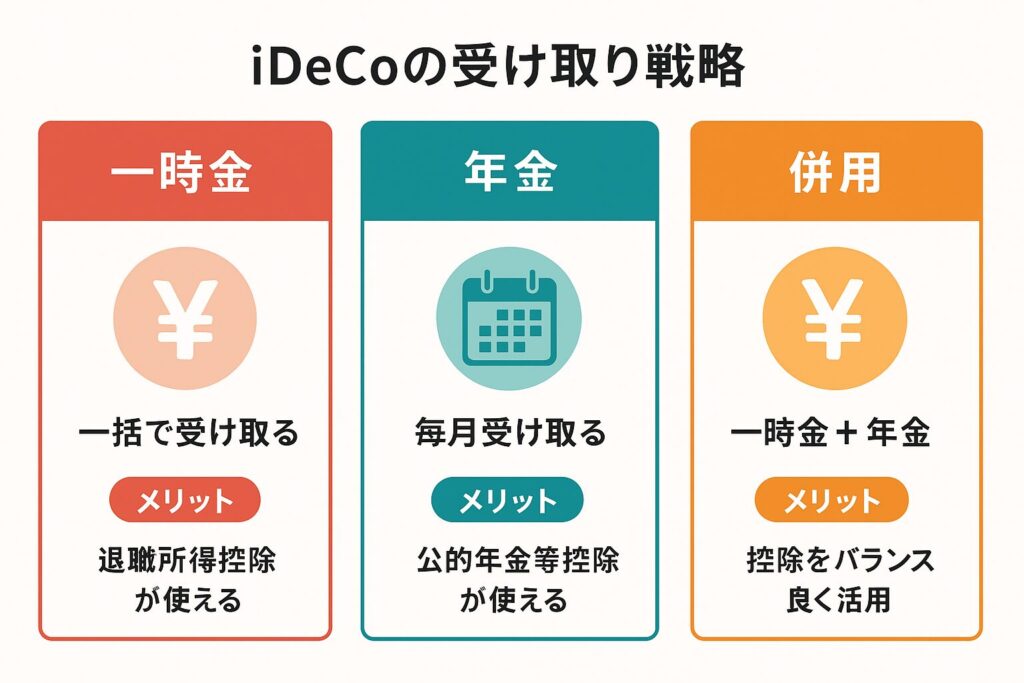 iDeCoの受け取り戦略

一時金

¥

一括で受け取る

メリット

退職所得控除が使える

年金

毎月受け取る

メリット

公的年金等控除が使える

併用

¥

一時金＋年金

メリット

控除をバランス良く活用